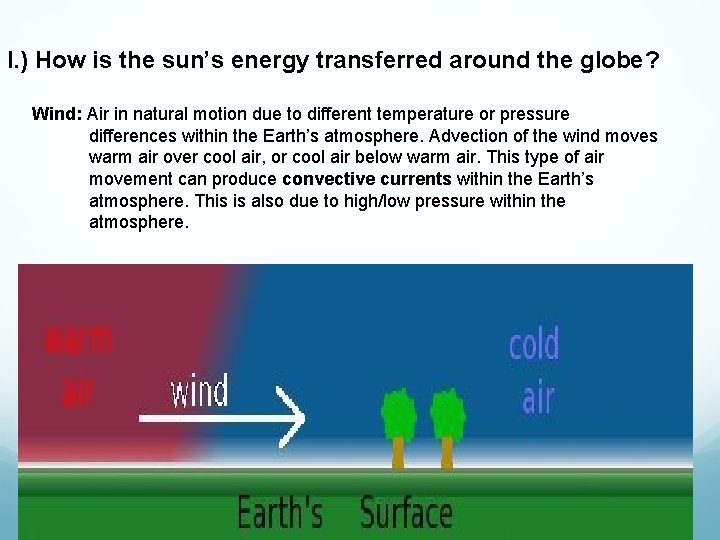 I.) How is the sun's energy transferred around the globe?

Wind: Air in natural motion due to different temperature or pressure differences within the Earth's atmosphere. Advection of the wind moves warm air over cool air, or cool air below warm air. This type of air movement can produce convective currents within the Earth's atmosphere. This is also due to high/low pressure within the atmosphere.

warm air

wind

cold air

Earth's Surface